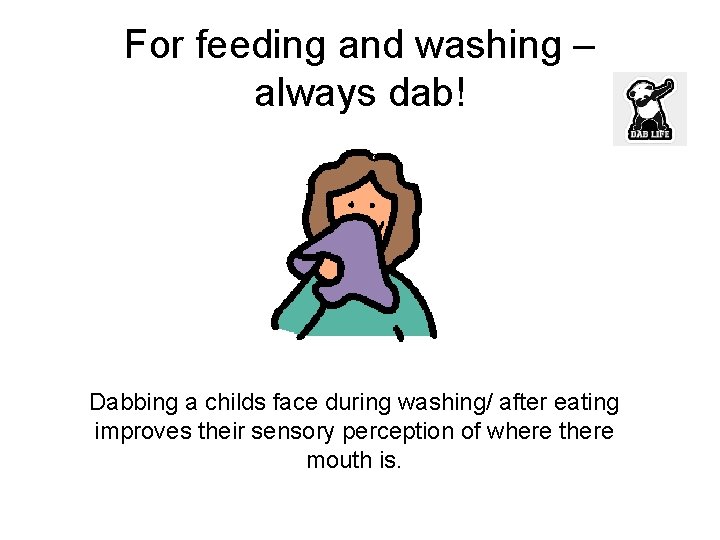 For feeding and washing – always dab!

DAB LIFE

Dabbing a childs face during washing/ after eating improves their sensory perception of where there mouth is.